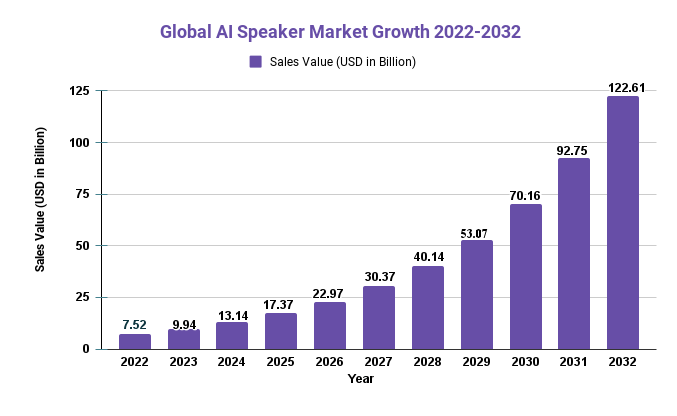 Global AI Speaker Market Growth 2022-2032

Sales Value (USD in Billion)

Sales Value (USD in Billion)

125
100
75
50
25
0

7.52
9.94
13.14
17.37
22.97
30.37
40.14
53.07
70.16
92.75
122.61

2022
2023
2024
2025
2026
2027
2028
2029
2030
2031
2032

Year